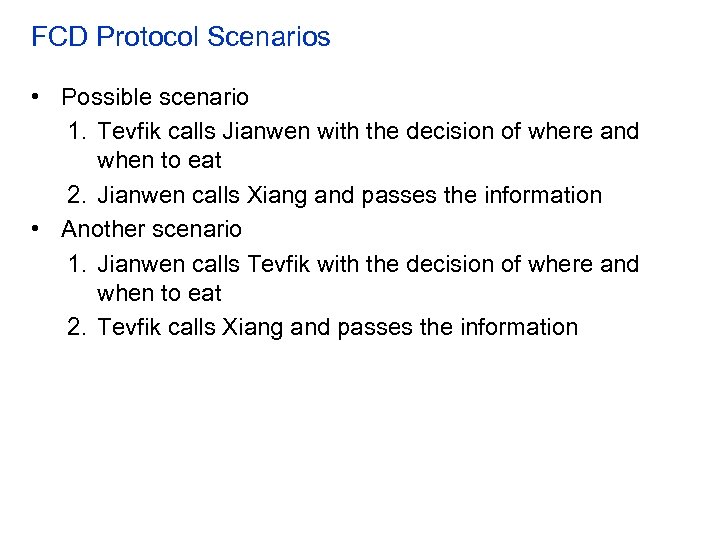 FCD Protocol Scenarios

• Possible scenario
1. Tevfik calls Jianwen with the decision of where and when to eat
2. Jianwen calls Xiang and passes the information
• Another scenario
1. Jianwen calls Tevfik with the decision of where and when to eat
2. Tevfik calls Xiang and passes the information